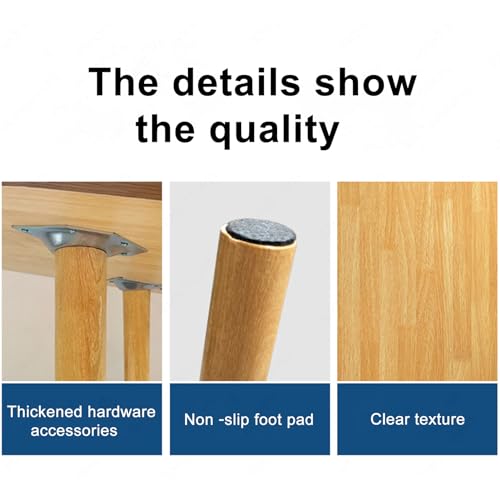 The details show the quality

Thickened hardware accessories

Non -slip foot pad

Clear texture